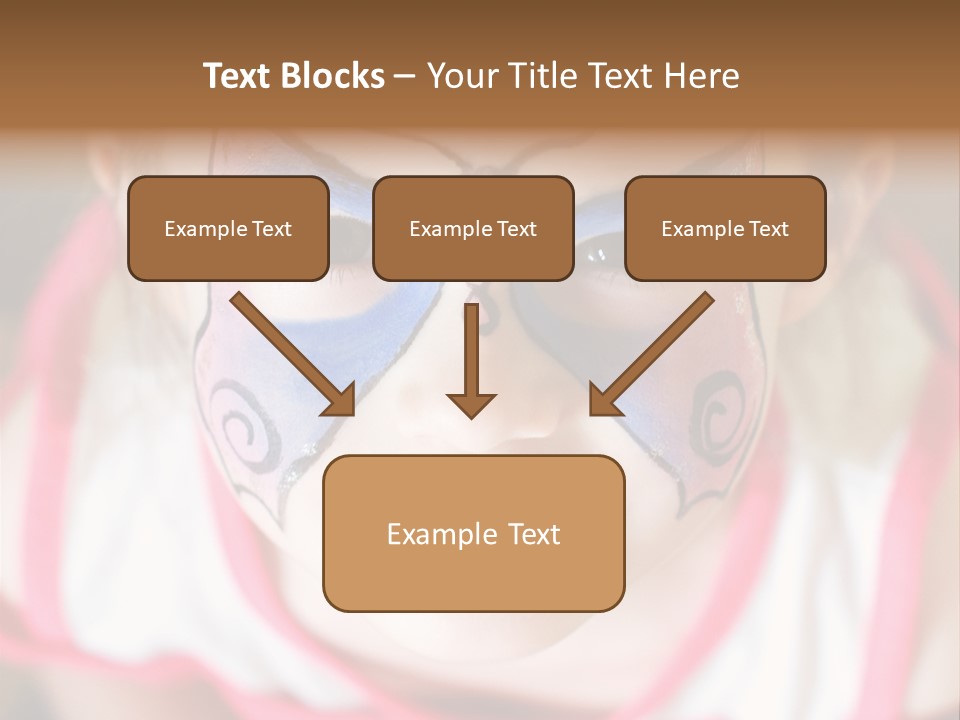 Text Blocks – Your Title Text Here

Example Text

Example Text

Example Text

Example Text